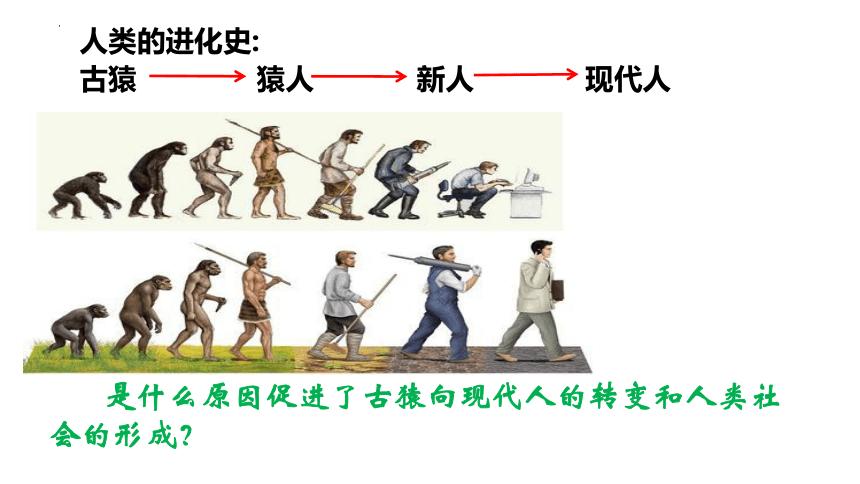 人类的进化史:
古猿 → 猿人 → 新人 → 现代人

是什么原因促进了古猿向现代人的转变和人类社会的形成?